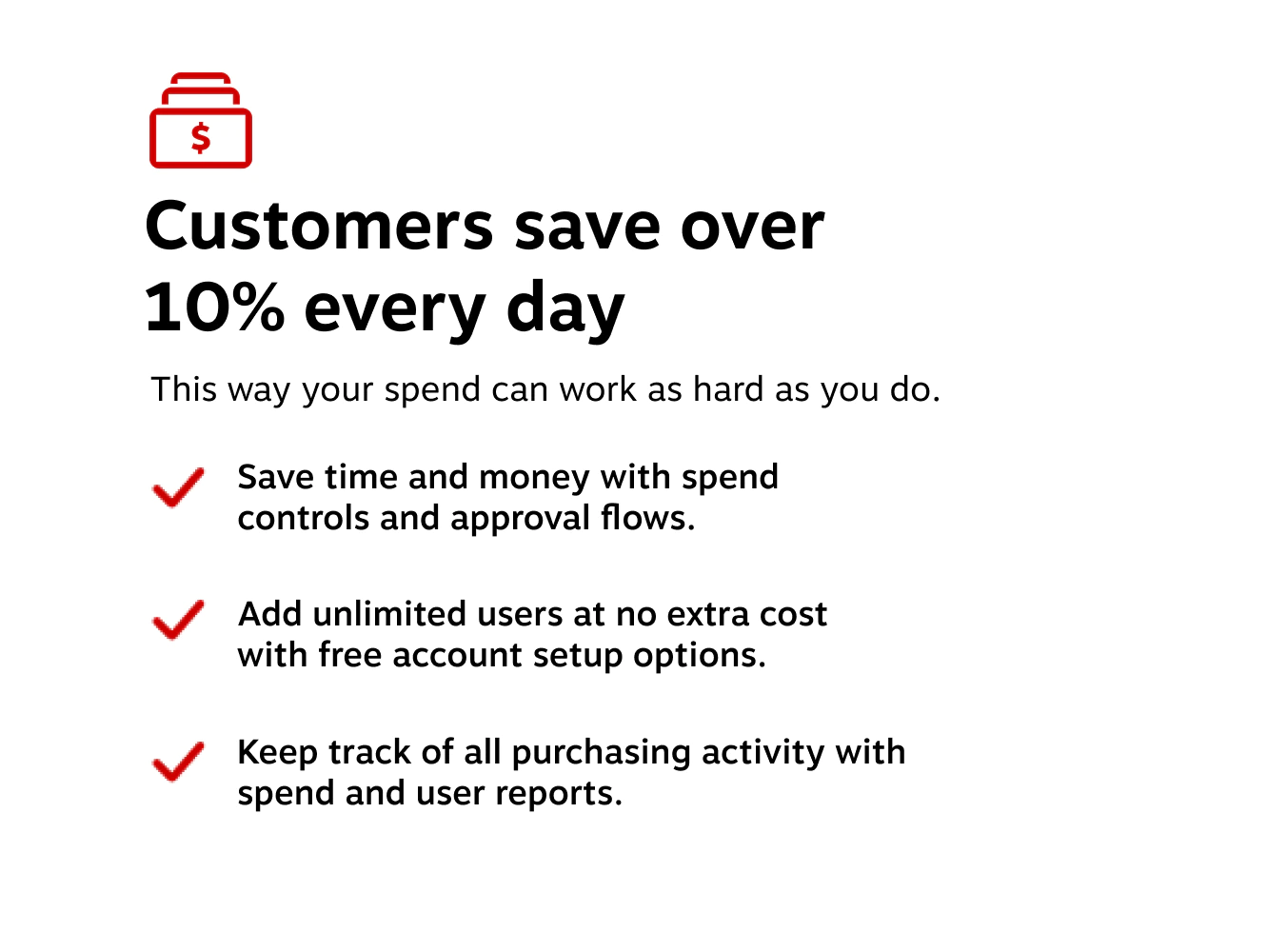 $

Customers save over 10% every day

This way your spend can work as hard as you do.

Save time and money with spend controls and approval flows.

Add unlimited users at no extra cost with free account setup options.

Keep track of all purchasing activity with spend and user reports.